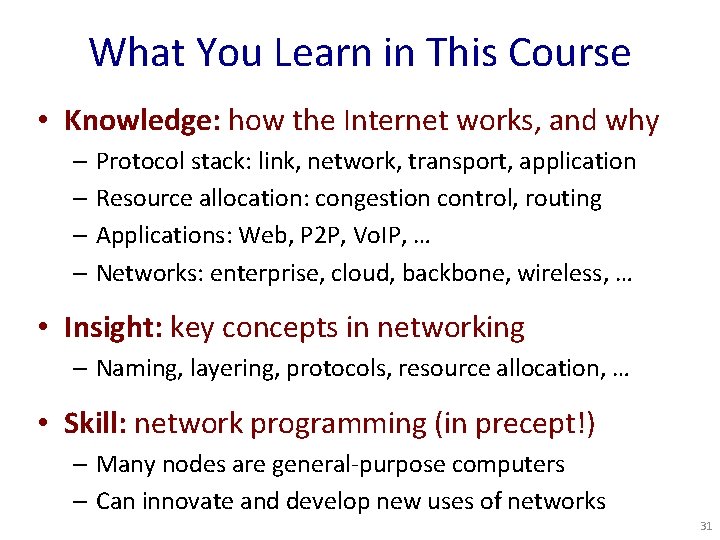 What You Learn in This Course

• Knowledge: how the Internet works, and why
– Protocol stack: link, network, transport, application
– Resource allocation: congestion control, routing
– Applications: Web, P2P, VoIP, …
– Networks: enterprise, cloud, backbone, wireless, …

• Insight: key concepts in networking
– Naming, layering, protocols, resource allocation, …

• Skill: network programming (in precept!)
– Many nodes are general-purpose computers
– Can innovate and develop new uses of networks

31